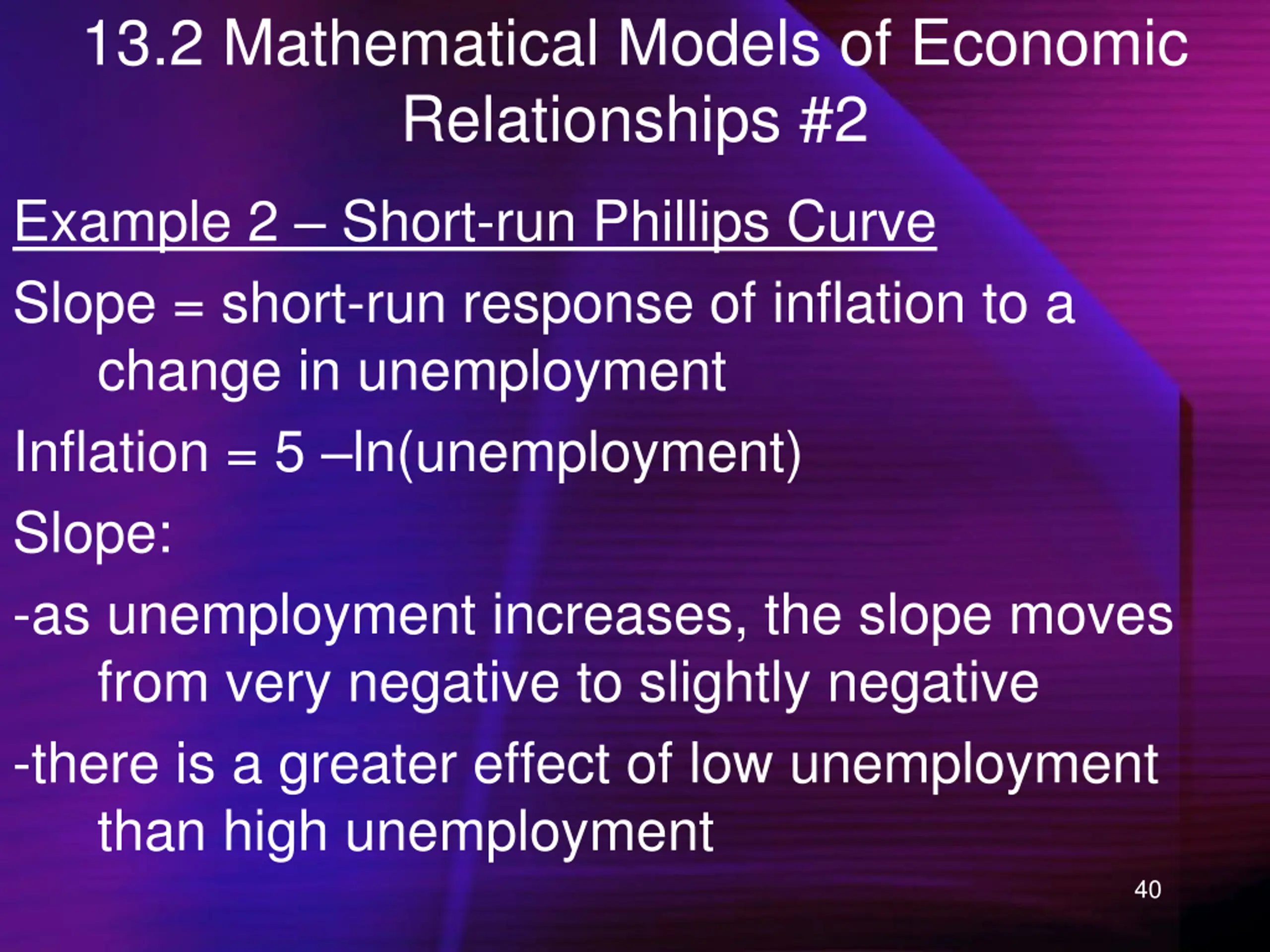 13.2 Mathematical Models of Economic Relationships #2

Example 2 – Short-run Phillips Curve

Slope = short-run response of inflation to a change in unemployment

Inflation = 5 –ln(unemployment)

Slope:

-as unemployment increases, the slope moves from very negative to slightly negative

-there is a greater effect of low unemployment than high unemployment

40